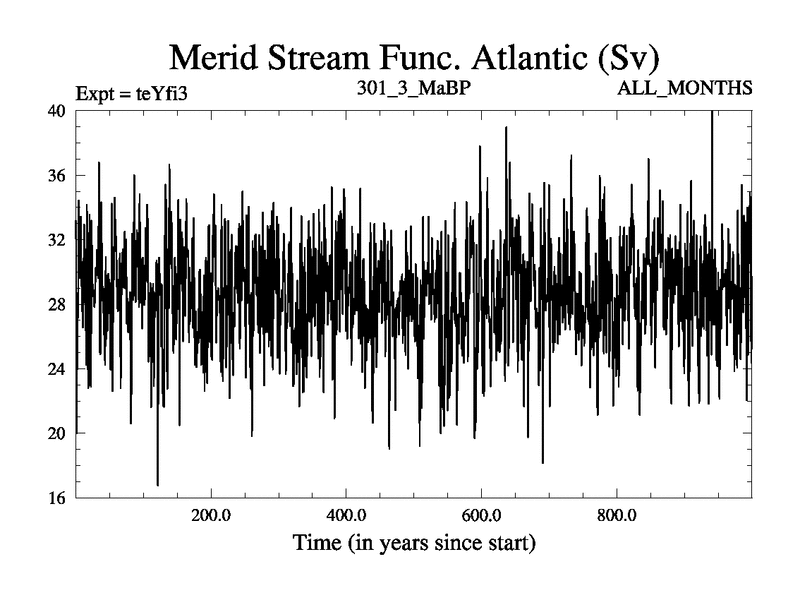 Merid Stream Func. Atlantic (Sv)

Expt = teYfi3

301_3_MaBP

ALL_MONTHS

40
36
32
28
24
20
16

200.0
400.0
600.0
800.0

Time (in years since start)